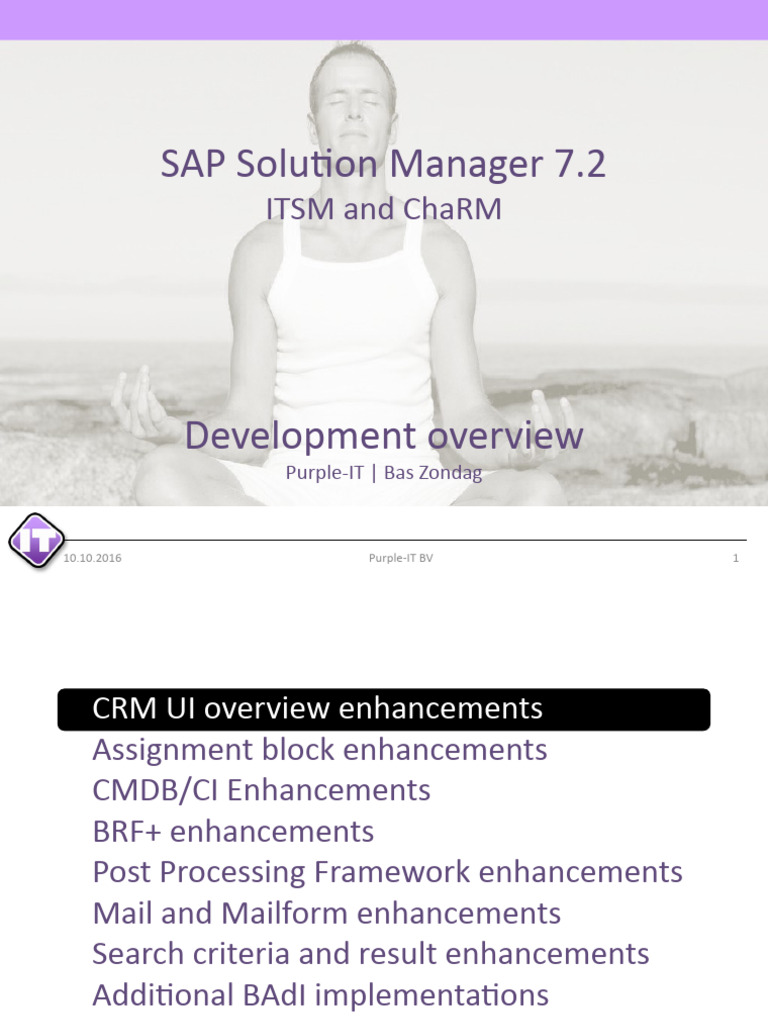 SAP Solution Manager 7.2
ITSM and ChaRM

Development overview
Purple-IT | Bas Zondag

IT

10.10.2016 Purple-IT BV 1

CRM UI overview enhancements
Assignment block enhancements
CMDB/CI Enhancements
BRF+ enhancements
Post Processing Framework enhancements
Mail and Mailform enhancements
Search criteria and result enhancements
Additional BAdI implementations